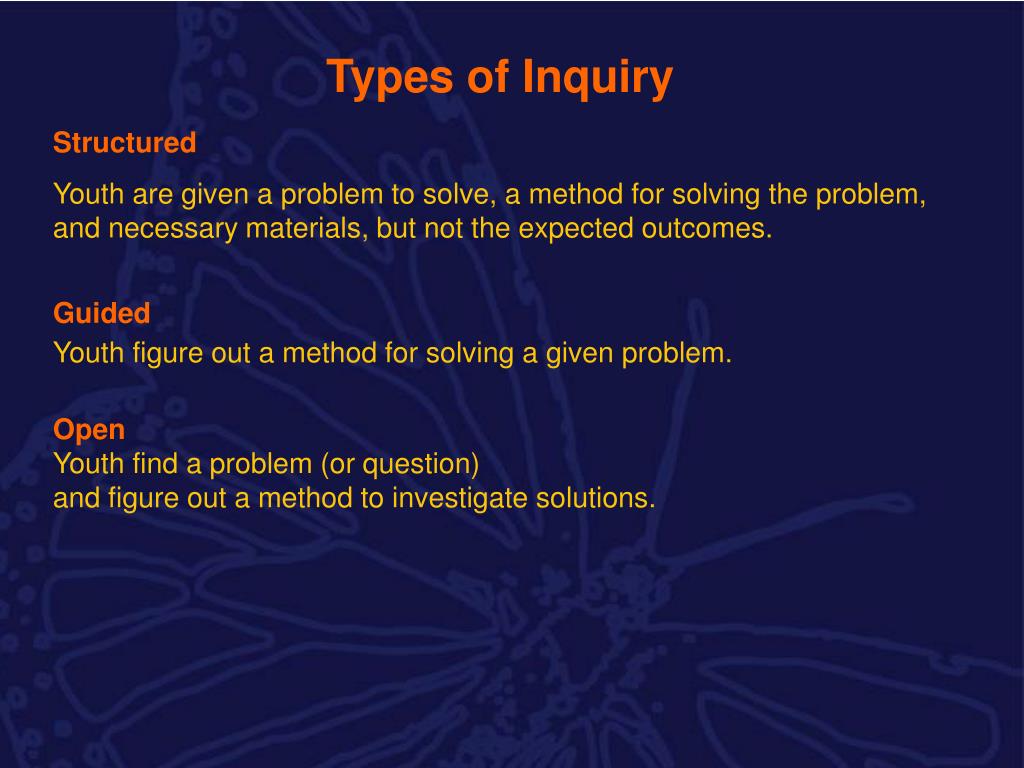 Types of Inquiry

Structured

Youth are given a problem to solve, a method for solving the problem, and necessary materials, but not the expected outcomes.

Guided

Youth figure out a method for solving a given problem.

Open

Youth find a problem (or question)
and figure out a method to investigate solutions.